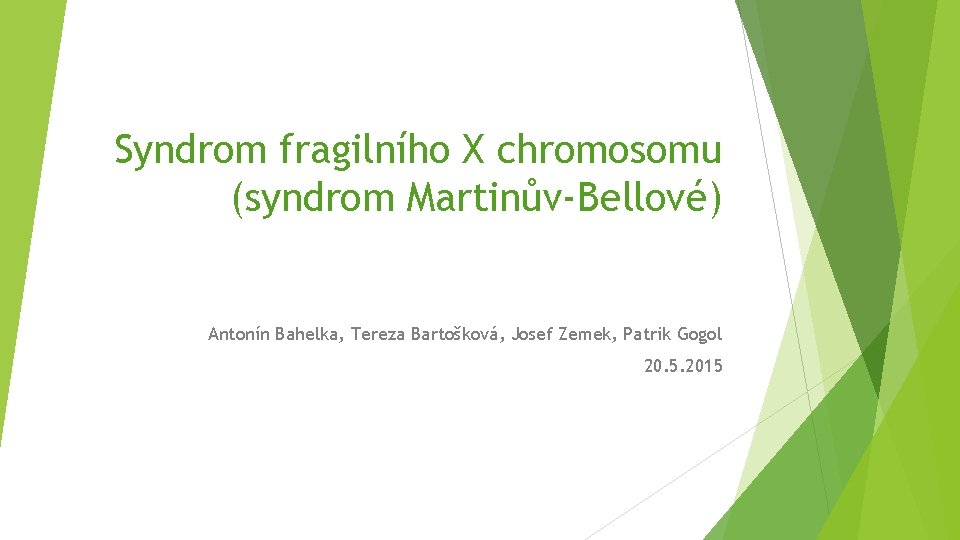 Syndrom fragilního X chromosomu (syndrom Martinův-Bellové)

Antonín Bahelka, Tereza Bartošková, Josef Zemek, Patrik Gogol

20.5.2015